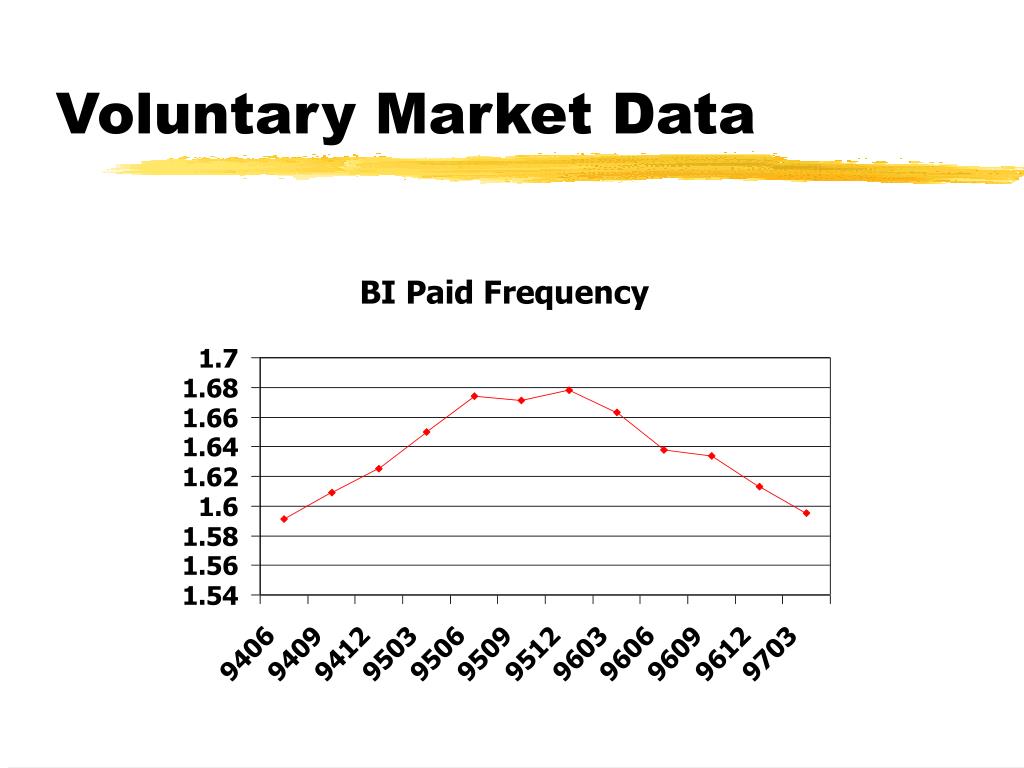 Voluntary Market Data

BI Paid Frequency

1.7
1.68
1.66
1.64
1.62
1.6
1.58
1.56
1.54

9406
9409
9412
9503
9506
9509
9512
9603
9606
9609
9612
9703